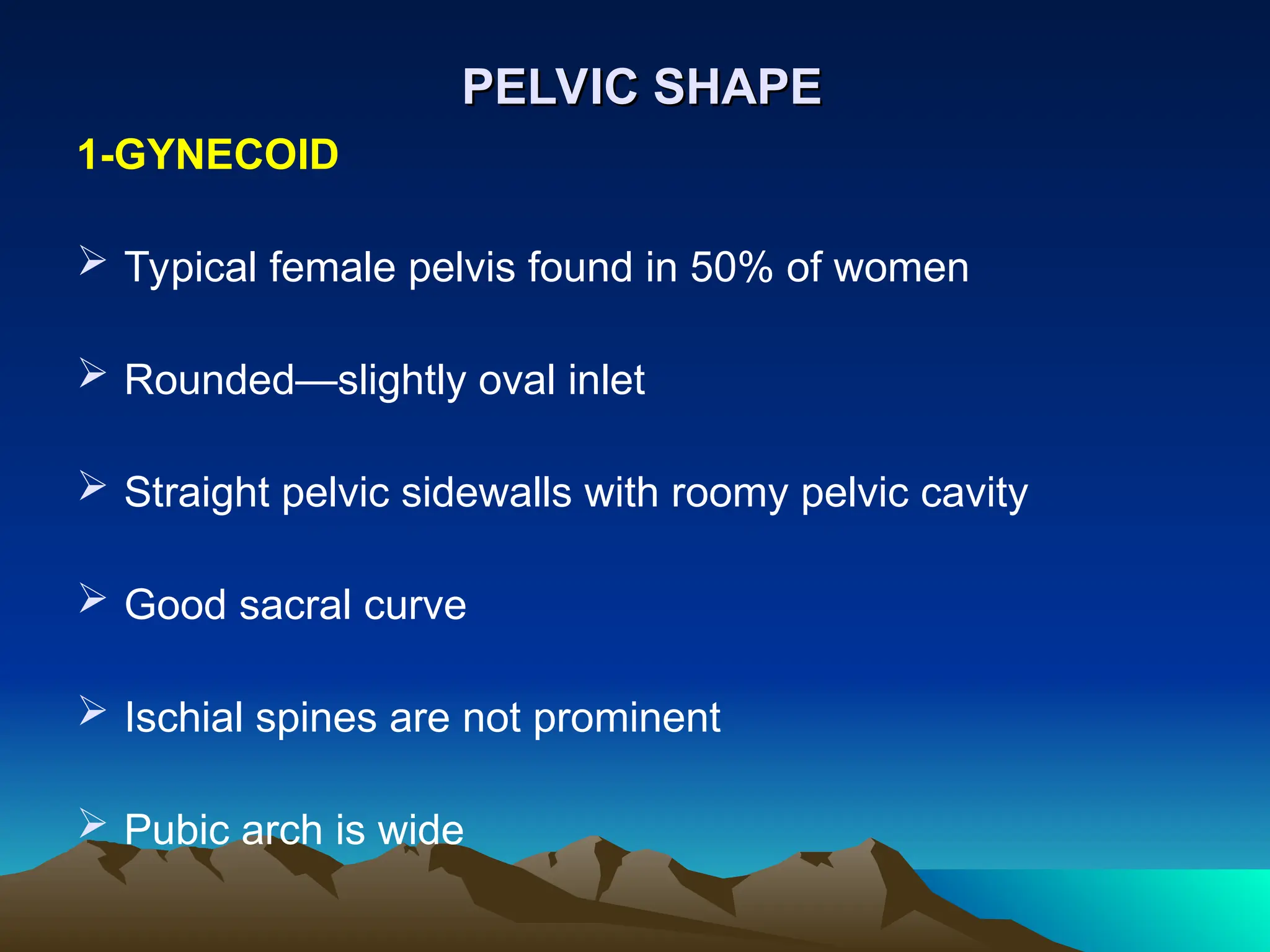 PELVIC SHAPE

1-GYNECOID

➢ Typical female pelvis found in 50% of women

➢ Rounded—slightly oval inlet

➢ Straight pelvic sidewalls with roomy pelvic cavity

➢ Good sacral curve

➢ Ischial spines are not prominent

➢ Pubic arch is wide